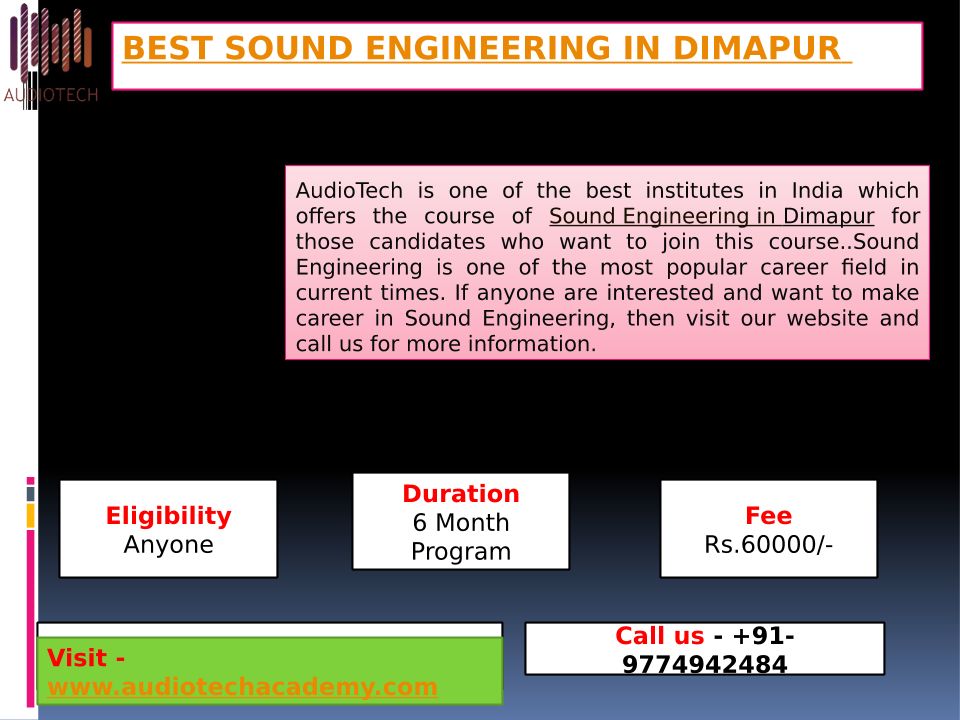 AUDIOTECH

BEST SOUND ENGINEERING IN DIMAPUR

AudioTech is one of the best institutes in India which offers the course of Sound Engineering in Dimapur for those candidates who want to join this course..Sound Engineering is one of the most popular career field in current times. If anyone are interested and want to make career in Sound Engineering, then visit our website and call us for more information.

Eligibility
Anyone

Duration
6 Month Program

Fee
Rs.60000/-

Visit - www.audiotechacademy.com

Call us - +91-9774942484